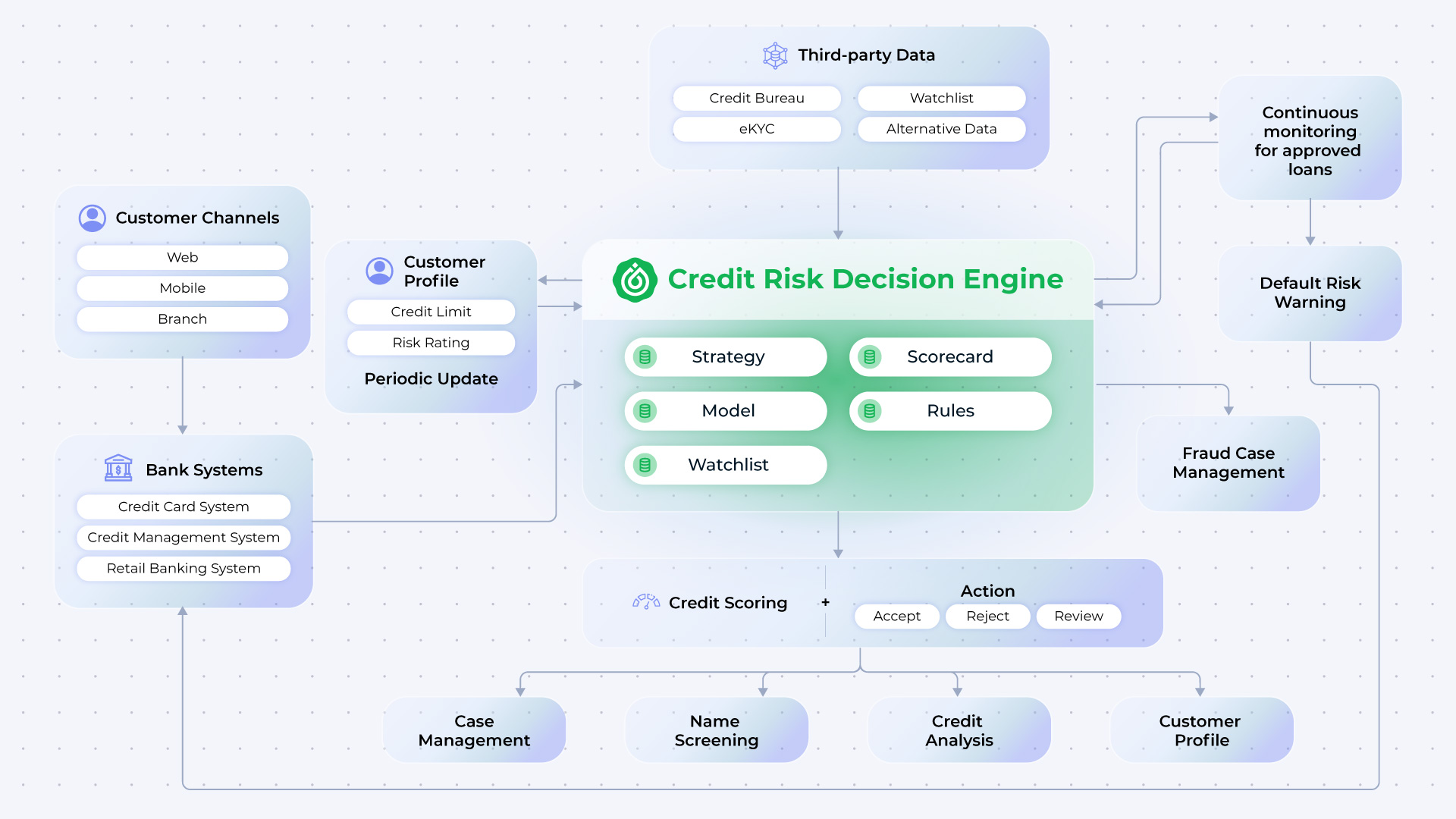 Third-party Data

Credit Bureau

Watchlist

eKYC

Alternative Data

Continuous monitoring for approved loans

Customer Channels

Web

Mobile

Branch

Customer Profile

Credit Limit

Risk Rating

Periodic Update

Credit Risk Decision Engine

Strategy

Scorecard

Model

Rules

Watchlist

Default Risk Warning

Fraud Case Management

Bank Systems

Credit Card System

Credit Management System

Retail Banking System

Credit Scoring

+

Action

Accept

Reject

Review

Case Management

Name Screening

Credit Analysis

Customer Profile